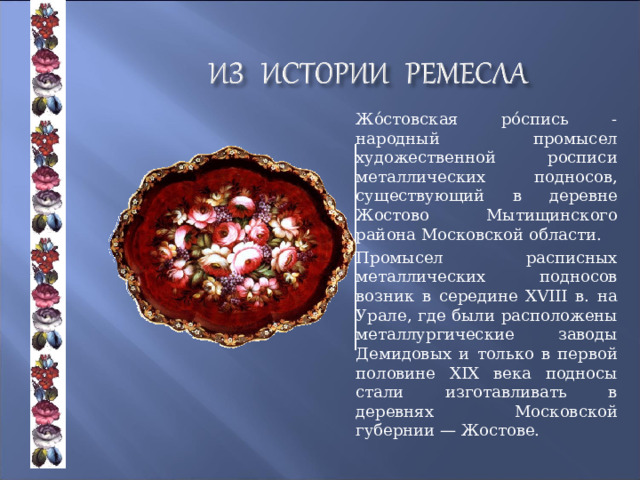 ИЗ ИСТОРИИ РЕМЕСЛА

Жо́стовская ро́спись - народный промысел художественной росписи металлических подносов, существующий в деревне Жостово Мытищинского района Московской области.

Промысел расписных металлических подносов возник в середине XVIII в. на Урале, где были расположены металлургические заводы Демидовых и только в первой половине XIX века подносы стали изготавливать в деревнях Московской губернии — Жостове.